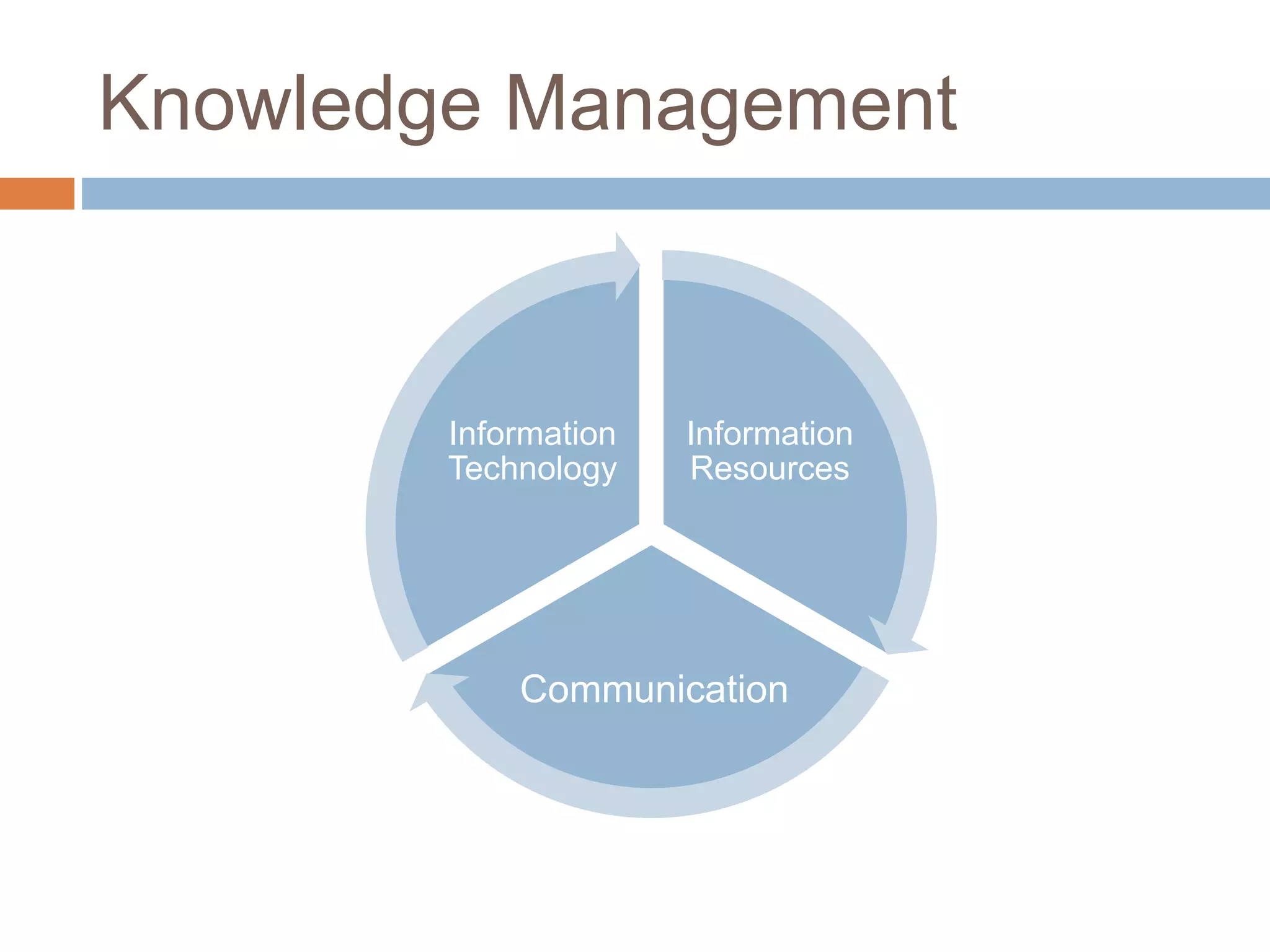 Knowledge Management

Information Technology

Information Resources

Communication